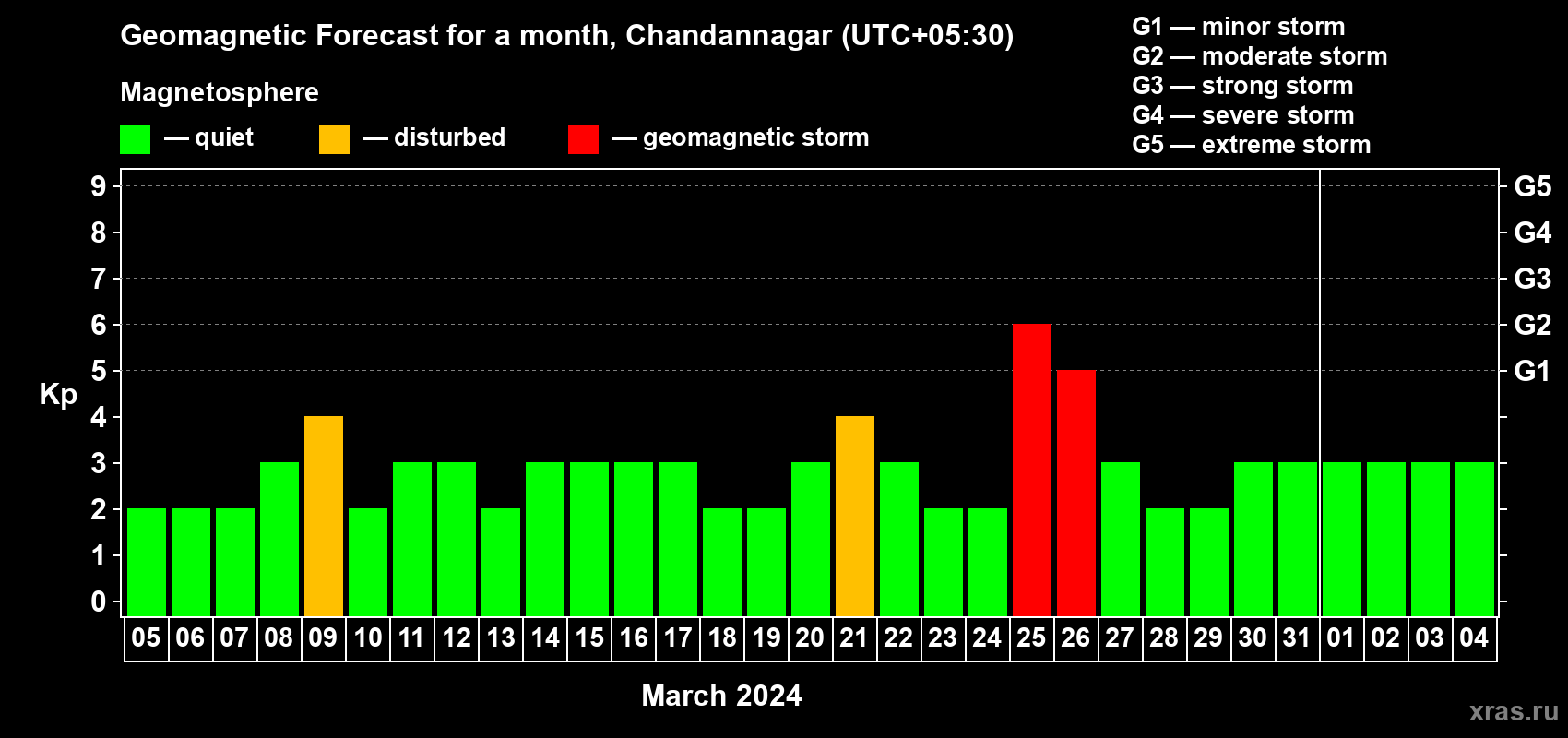 Geomagnetic Forecast for a month, Chandannagar (UTC+05:30)

Magnetosphere

— quiet — disturbed — geomagnetic storm

G1 — minor storm
G2 — moderate storm
G3 — strong storm
G4 — severe storm
G5 — extreme storm

Kp

9
8
7
6
5
4
3
2
1
0

G5
G4
G3
G2
G1

05 06 07 08 09 10 11 12 13 14 15 16 17 18 19 20 21 22 23 24 25 26 27 28 29 30 31 01 02 03 04

March 2024

xras.ru